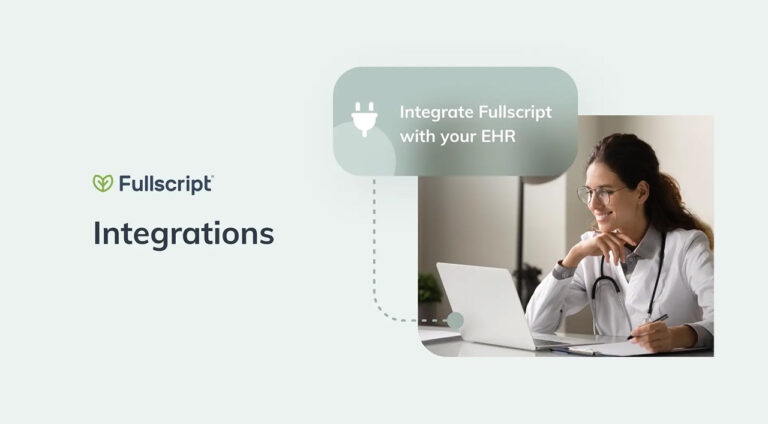 Fullscript

Integrations

Integrate Fullscript with your EHR